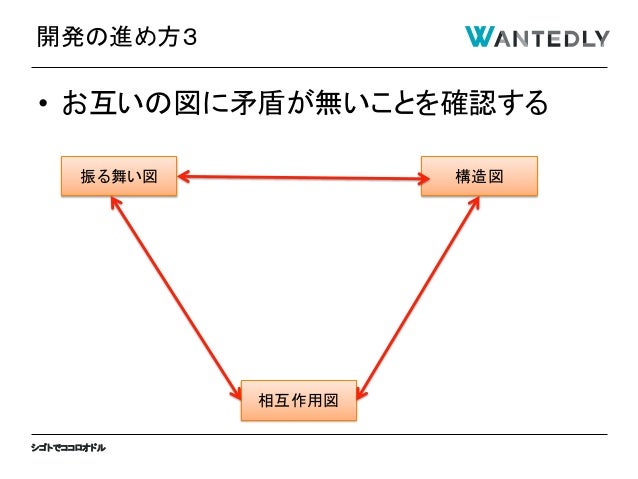 開発の進め方３

WANTEDLY

• お互いの図に矛盾が無いことを確認する

振る舞い図

構造図

相互作用図

シゴトでココロオドル